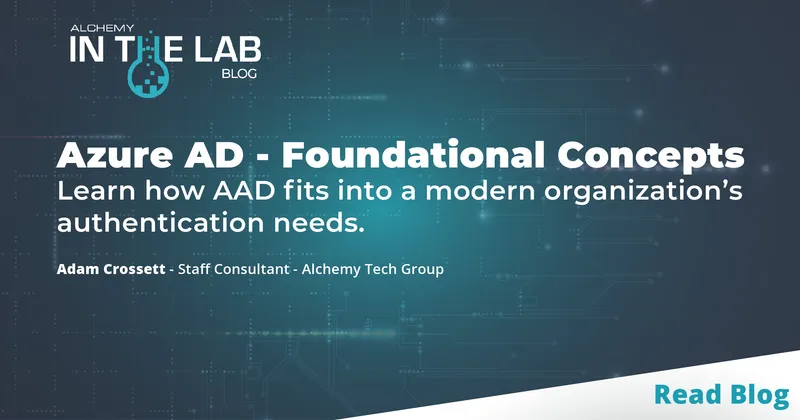 ALCHEMY
IN THE LAB
BLOG

Azure AD - Foundational Concepts
Learn how AAD fits into a modern organization's authentication needs.

Adam Crossett - Staff Consultant - Alchemy Tech Group

Read Blog